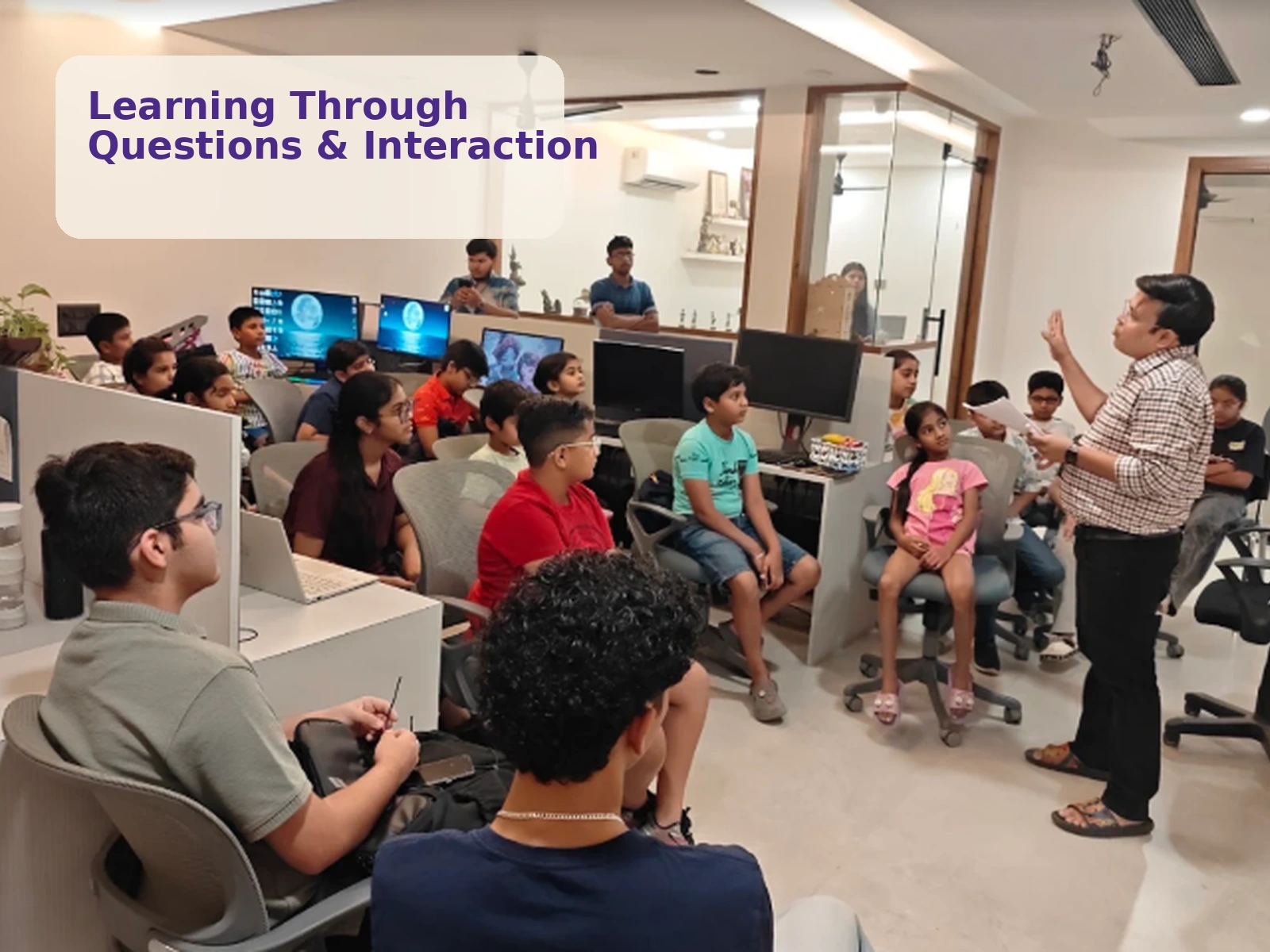 Learning Through
Questions & Interaction